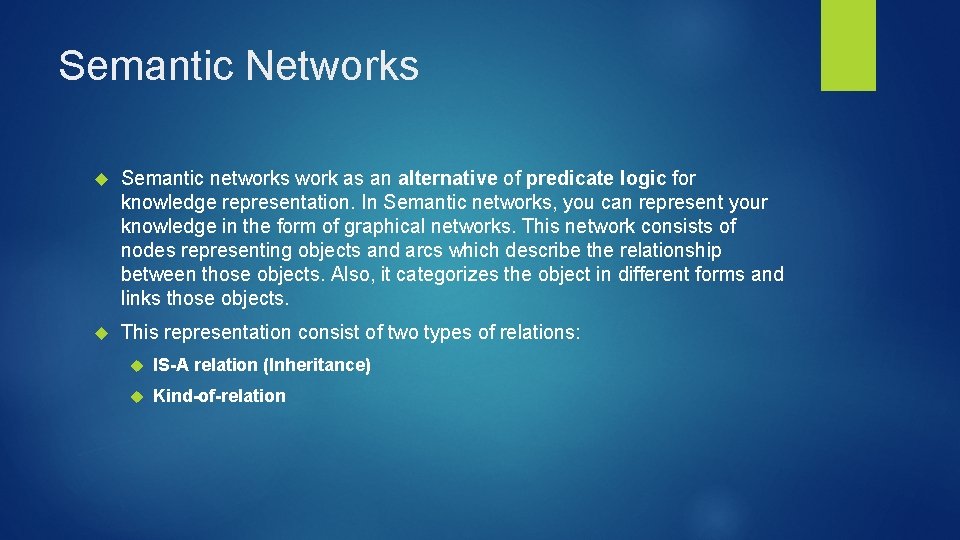 Semantic Networks

Semantic networks work as an alternative of predicate logic for knowledge representation. In Semantic networks, you can represent your knowledge in the form of graphical networks. This network consists of nodes representing objects and arcs which describe the relationship between those objects. Also, it categorizes the object in different forms and links those objects.

This representation consist of two types of relations:

IS-A relation (Inheritance)

Kind-of-relation